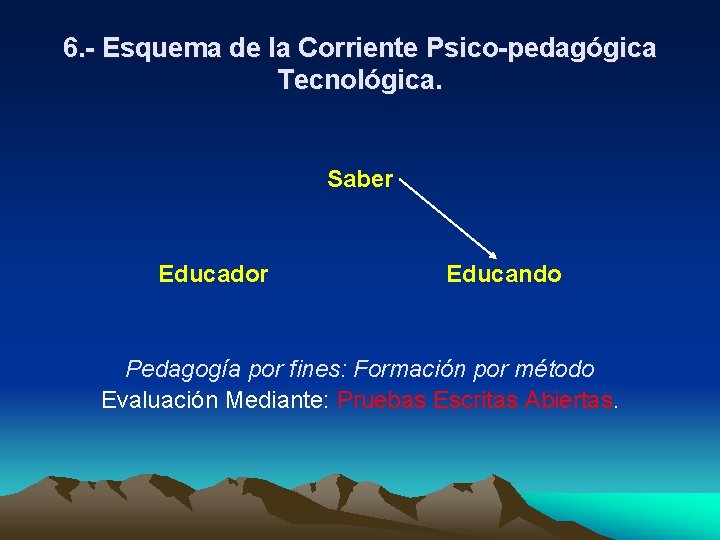 6.- Esquema de la Corriente Psico-pedagógica Tecnológica.

Saber

Educador

Educando

Pedagogía por fines: Formación por método
Evaluación Mediante: Pruebas Escritas Abiertas.